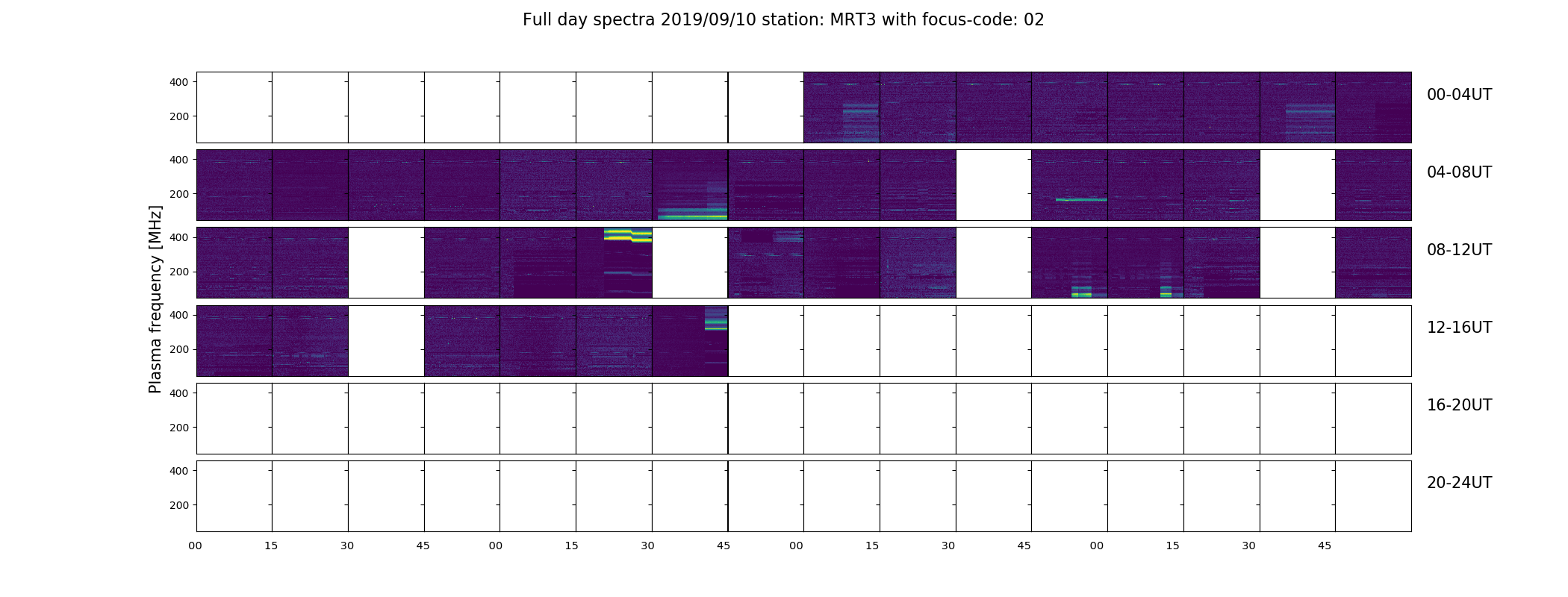 Full day spectra 2019/09/10 station: MRT3 with focus-code: 02

Plasma frequency [MHz]

400
200
00-04UT

400
200
04-08UT

400
200
08-12UT

400
200
12-16UT

400
200
16-20UT

400
200
20-24UT

00 15 30 45 00 15 30 45 00 15 30 45 00 15 30 45